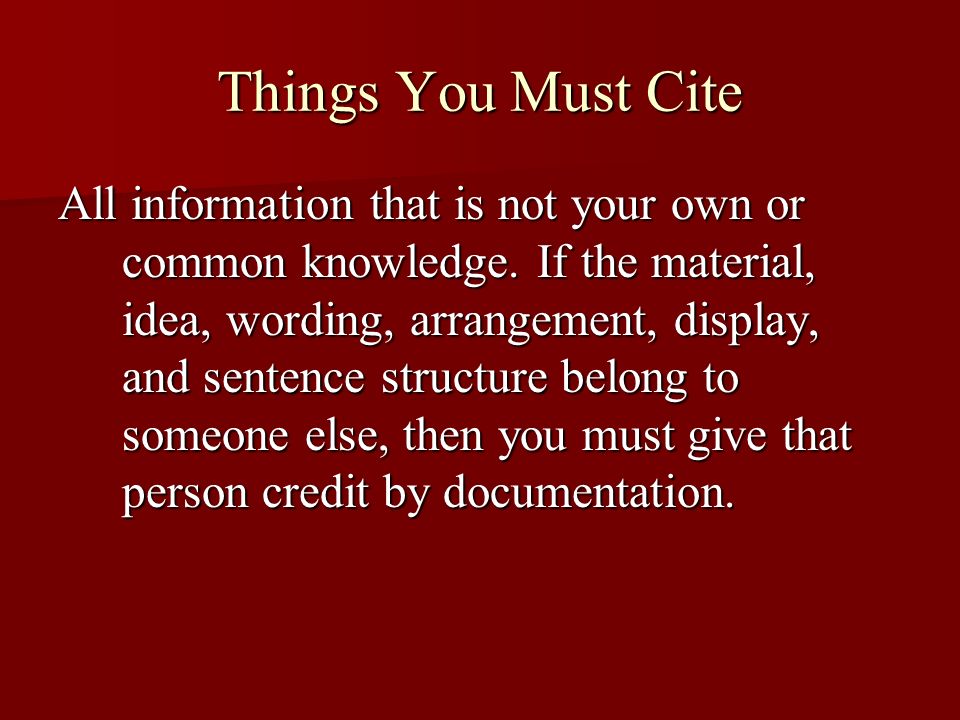 Things You Must Cite

All information that is not your own or common knowledge. If the material, idea, wording, arrangement, display, and sentence structure belong to someone else, then you must give that person credit by documentation.